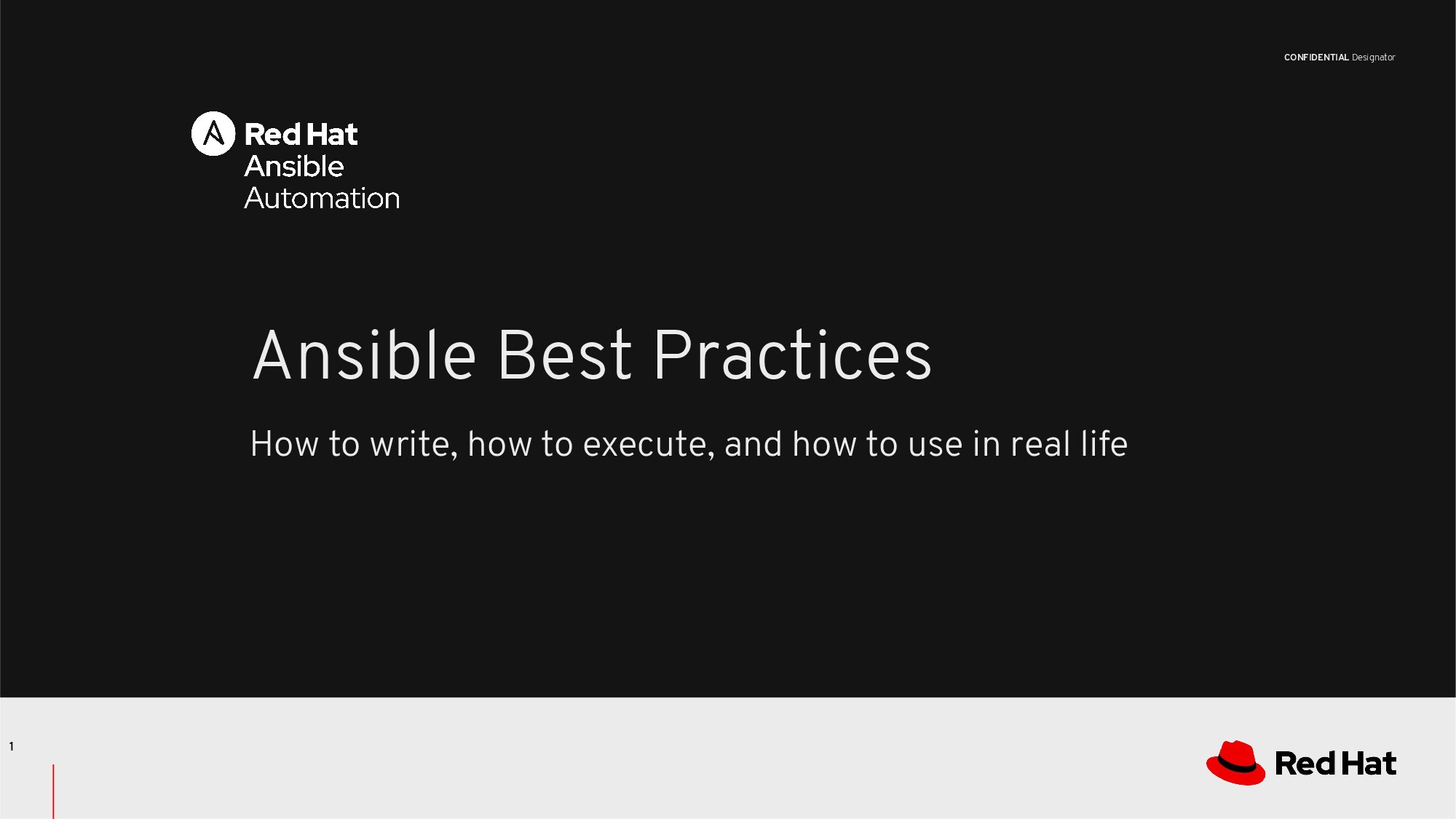 CONFIDENTIAL Designator

Red Hat
Ansible
Automation

Ansible Best Practices

How to write, how to execute, and how to use in real life

1

Red Hat